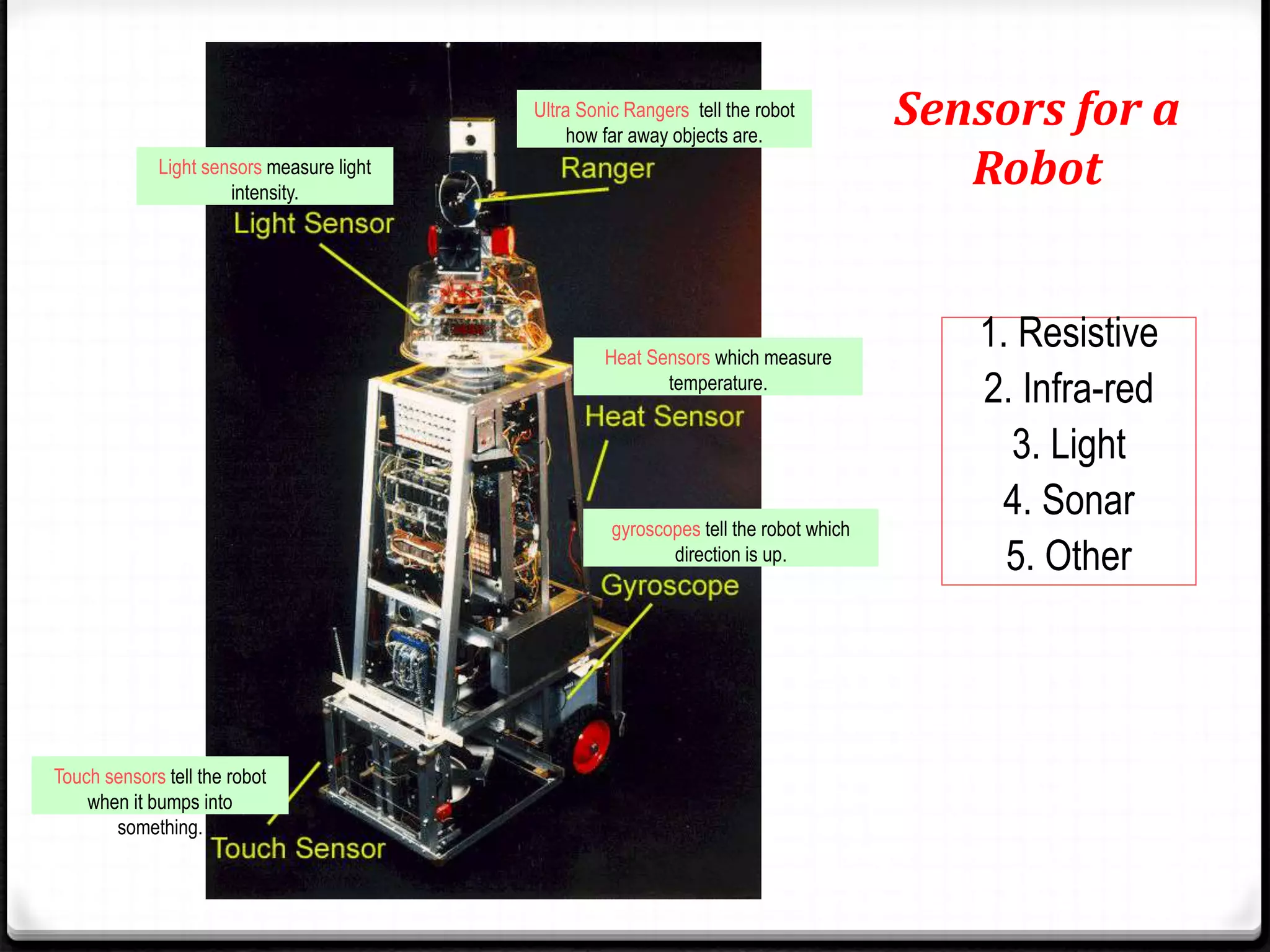 Sensors for a Robot

Ultra Sonic Rangers tell the robot how far away objects are.

Ranger

Light sensors measure light intensity.

Light Sensor

Heat Sensors which measure temperature.

Heat Sensor

gyroscopes tell the robot which direction is up.

Gyroscope

Touch sensors tell the robot when it bumps into something.

Touch Sensor

1. Resistive
2. Infra-red
3. Light
4. Sonar
5. Other